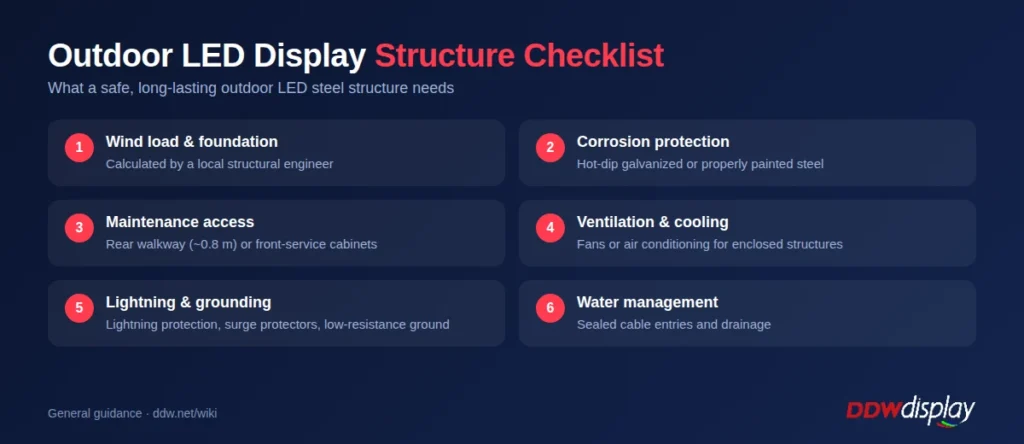 Outdoor LED Display Structure Checklist

What a safe, long-lasting outdoor LED steel structure needs

1 Wind load & foundation
Calculated by a local structural engineer

2 Corrosion protection
Hot-dip galvanized or properly painted steel

3 Maintenance access
Rear walkway (~0.8 m) or front-service cabinets

4 Ventilation & cooling
Fans or air conditioning for enclosed structures

5 Lightning & grounding
Lightning protection, surge protectors, low-resistance ground

6 Water management
Sealed cable entries and drainage

General guidance · ddw.net/wiki

DDWdisplay